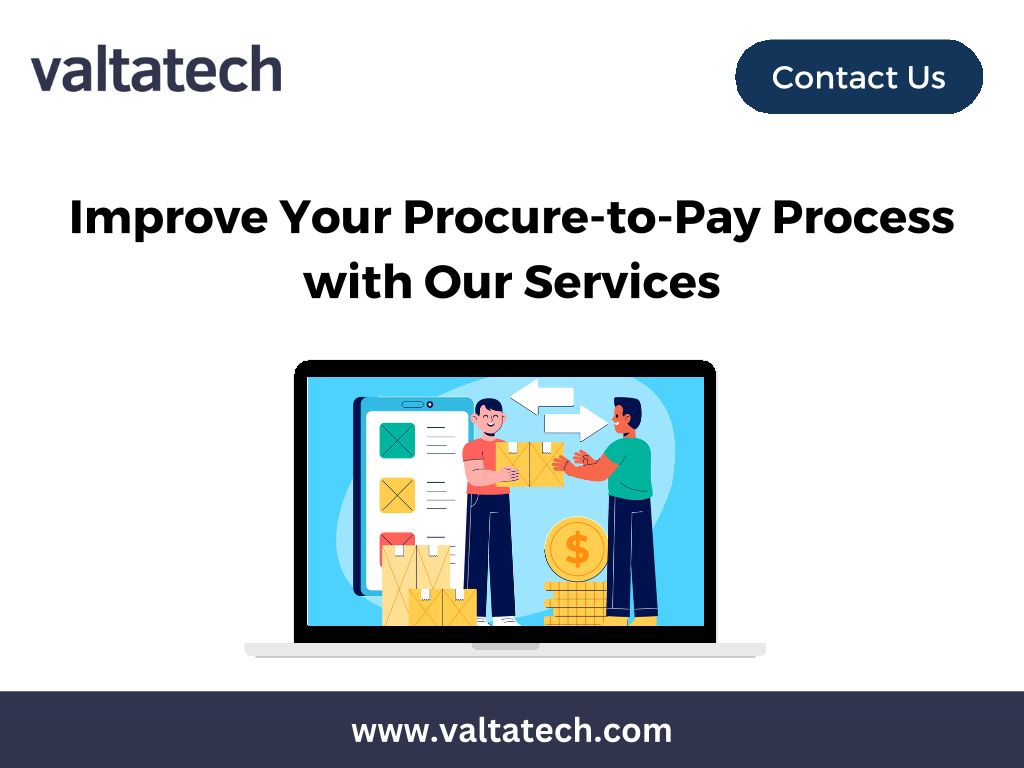 valtatech

Contact Us

Improve Your Procure-to-Pay Process with Our Services

$

www.valtatech.com